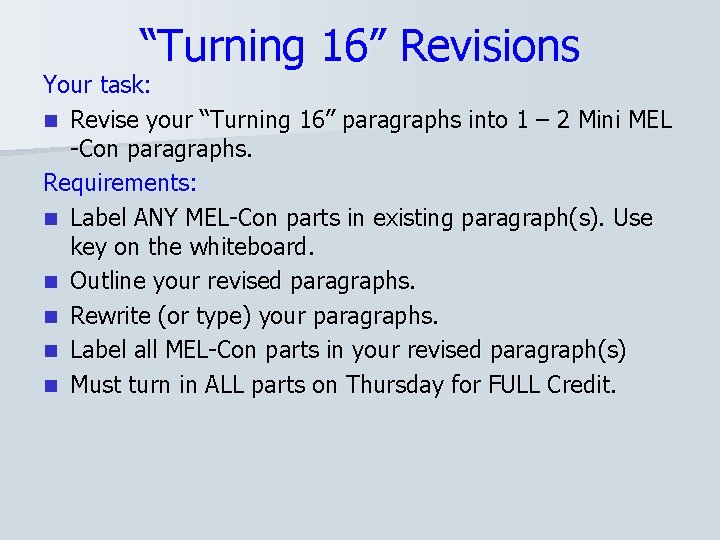 “Turning 16” Revisions

Your task:

- Revise your “Turning 16” paragraphs into 1 – 2 Mini MEL -Con paragraphs.

Requirements:

- Label ANY MEL-Con parts in existing paragraph(s). Use key on the whiteboard.
- Outline your revised paragraphs.
- Rewrite (or type) your paragraphs.
- Label all MEL-Con parts in your revised paragraph(s)
- Must turn in ALL parts on Thursday for FULL Credit.